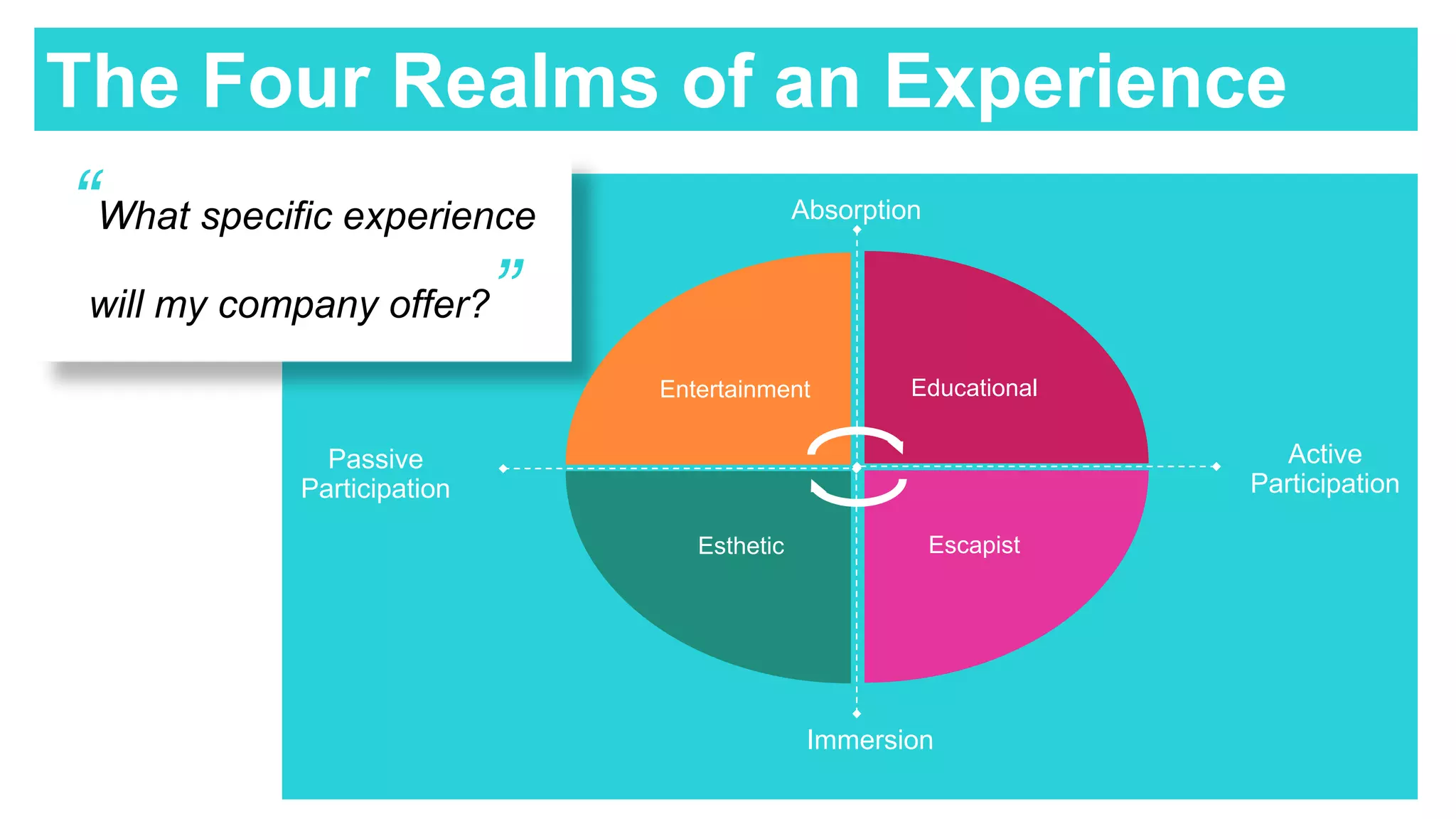 The Four Realms of an Experience

“What specific experience will my company offer?”

Absorption

Entertainment

Educational

Passive Participation

Active Participation

Esthetic

Escapist

Immersion